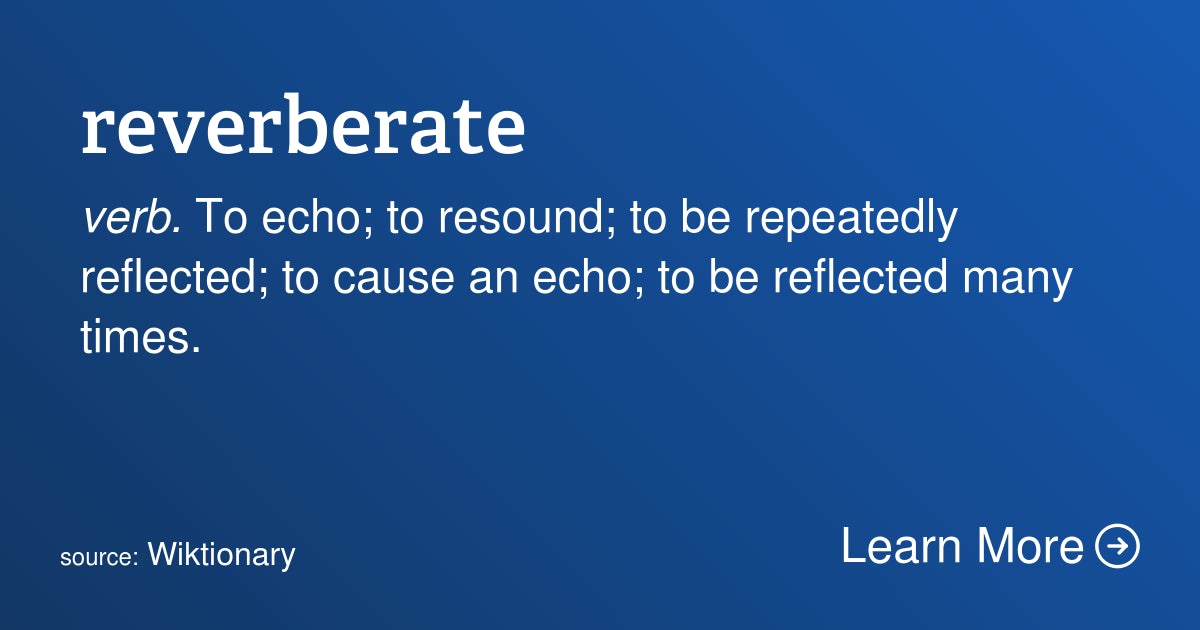 reverberate

verb. To echo; to resound; to be repeatedly reflected; to cause an echo; to be reflected many times.

source: Wiktionary

Learn More